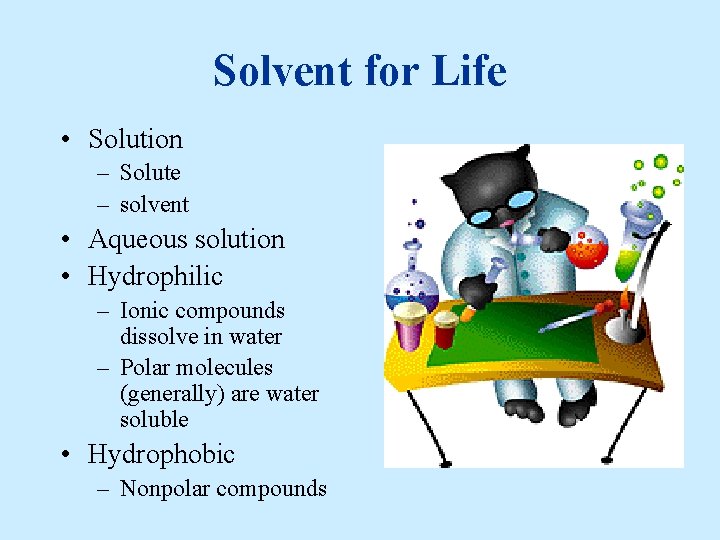 Solvent for Life

• Solution
– Solute
– solvent
• Aqueous solution
• Hydrophilic
– Ionic compounds dissolve in water
– Polar molecules (generally) are water soluble
• Hydrophobic
– Nonpolar compounds